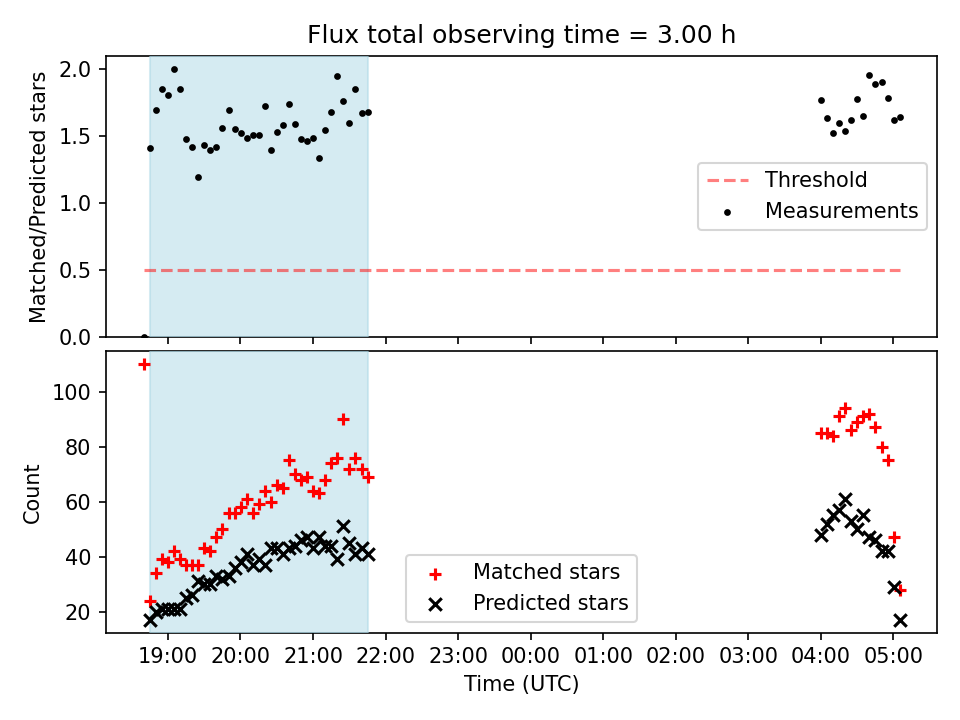 Flux total observing time = 3.00 h

Matched/Predicted stars

2.0
1.5
1.0
0.5
0.0

Threshold
Measurements

Count

100
80
60
40
20

Matched stars
Predicted stars

19:00 20:00 21:00 22:00 23:00 00:00 01:00 02:00 03:00 04:00 05:00

Time (UTC)